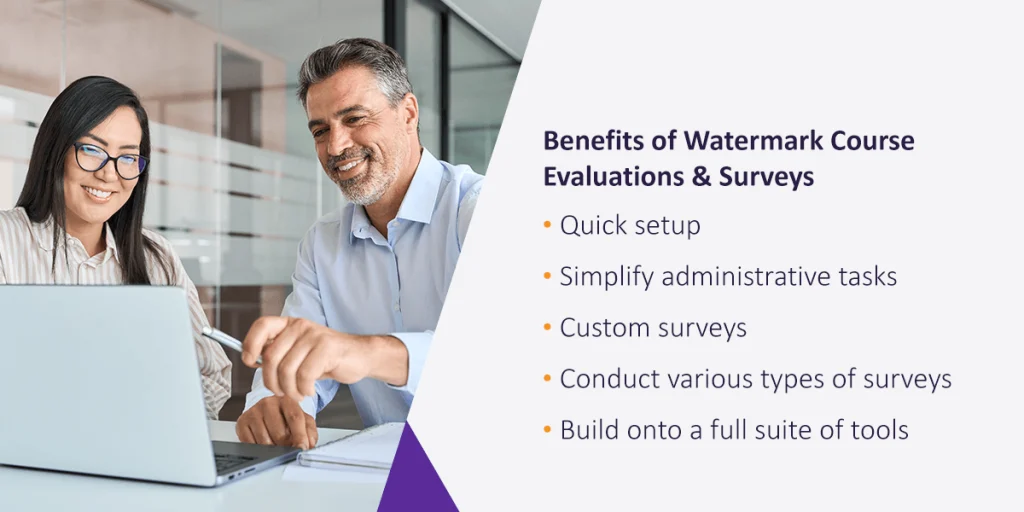 Benefits of Watermark Course Evaluations & Surveys

• Quick setup
• Simplify administrative tasks
• Custom surveys
• Conduct various types of surveys
• Build onto a full suite of tools